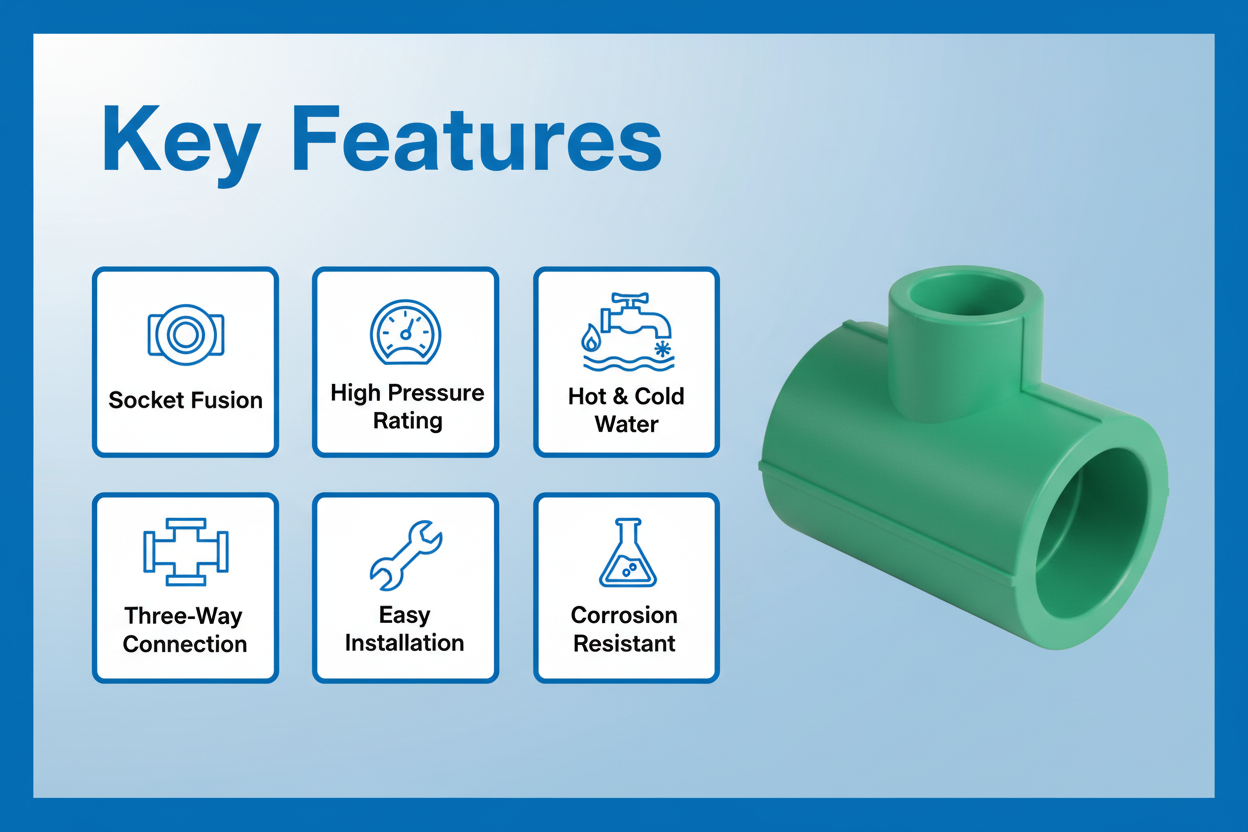 Key Features

Socket Fusion

High Pressure Rating

Hot & Cold Water

Three-Way Connection

Easy Installation

Corrosion Resistant